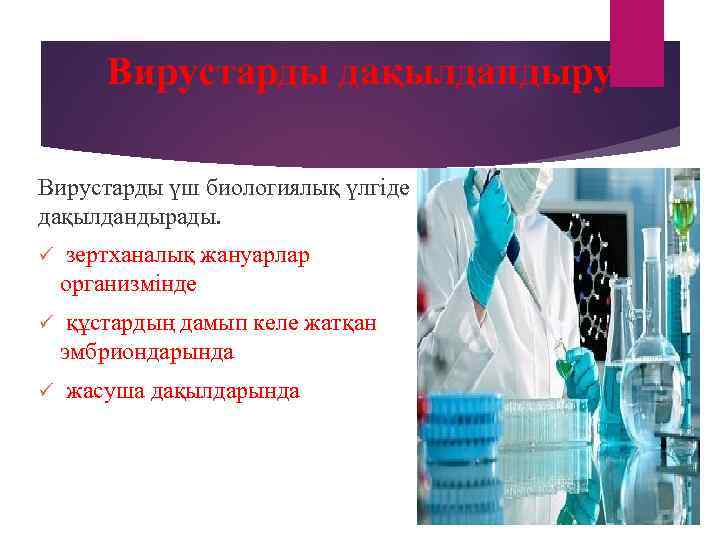 Вирустарды дақылдандыру

Вирустарды үш биологиялық үлгіде дақылдандырады.

✓ зертханалық жануарлар организмінде

✓ құстардың дамып келе жатқан эмбриондарында

✓ жасуша дақылдарында